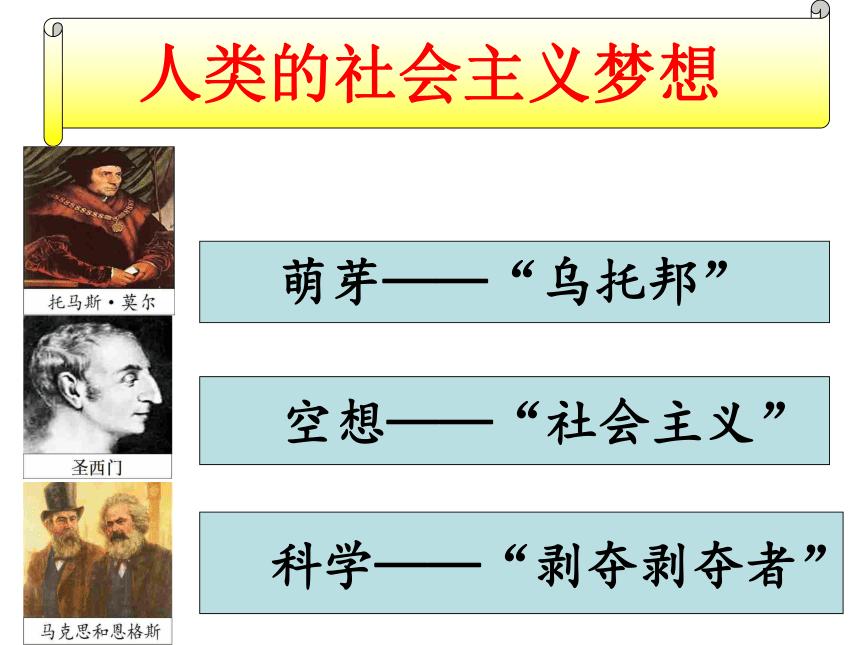 人类的社会主义梦想

托马斯·莫尔

萌芽——“乌托邦”

圣西门

空想——“社会主义”

马克思和恩格斯

科学——“剥夺剥夺者”